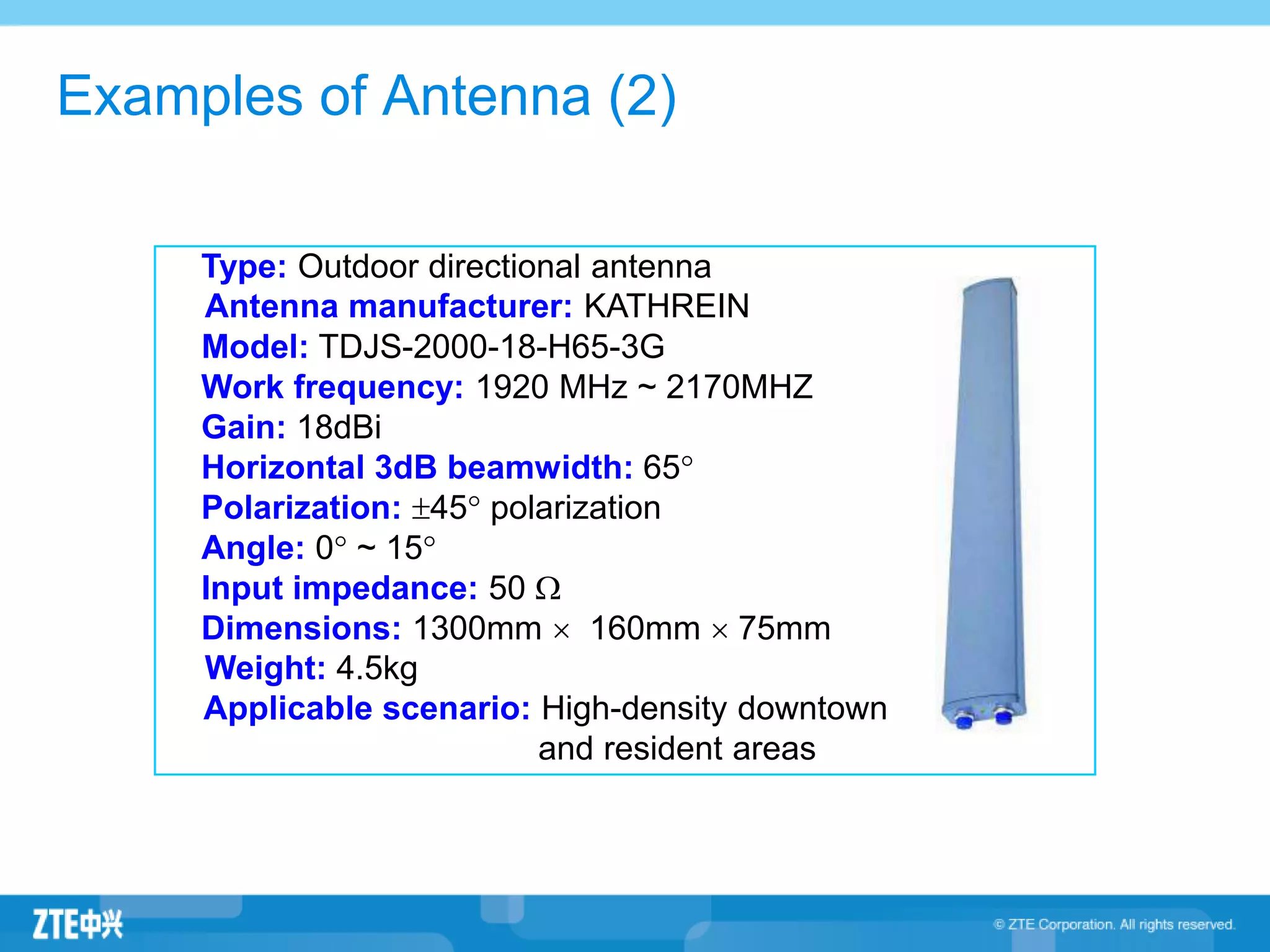 Examples of Antenna (2)

Type: Outdoor directional antenna
Antenna manufacturer: KATHREIN
Model: TDJS-2000-18-H65-3G
Work frequency: 1920 MHz ~ 2170MHZ
Gain: 18dBi
Horizontal 3dB beamwidth: 65°
Polarization: ±45° polarization
Angle: 0° ~ 15°
Input impedance: 50 Ω
Dimensions: 1300mm × 160mm × 75mm
Weight: 4.5kg
Applicable scenario: High-density downtown and resident areas

ZTE中兴
© ZTE Corporation. All rights reserved.